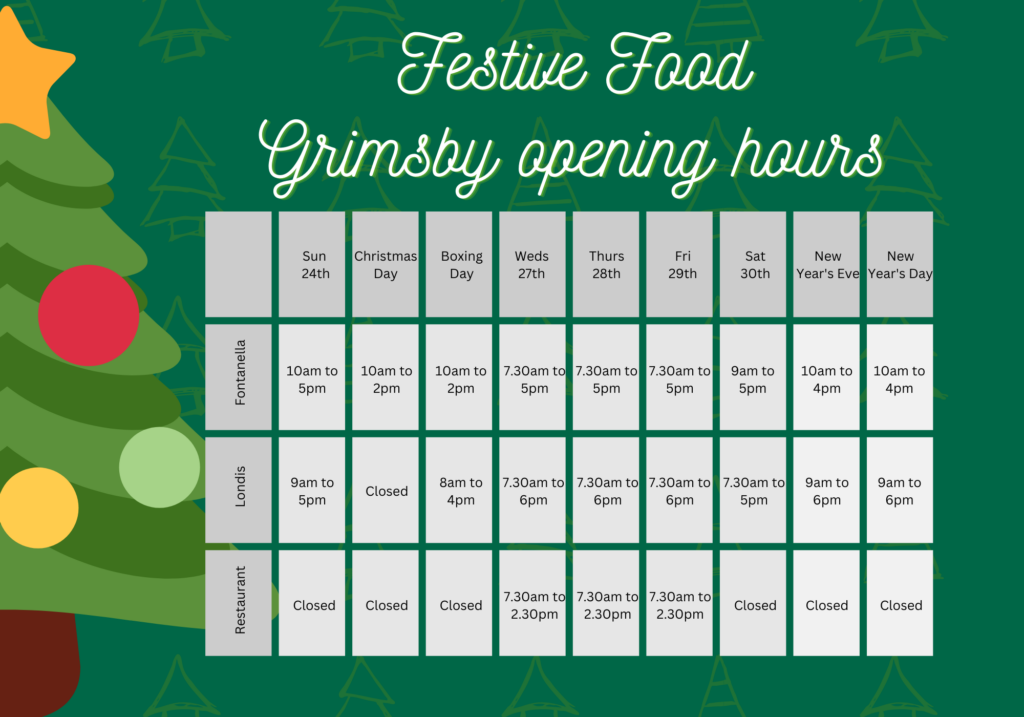 Festive Food
Grimsby opening hours

| | Sun 24th | Christmas Day | Boxing Day | Weds 27th | Thurs 28th | Fri 29th | Sat 30th | New Year's Eve | New Year's Day |
|---|---|---|---|---|---|---|---|---|---|
| Fontanella | 10am to 5pm | 10am to 2pm | 10am to 2pm | 7.30am to 5pm | 7.30am to 5pm | 7.30am to 5pm | 9am to 5pm | 10am to 4pm | 10am to 4pm |
| Londis | 9am to 5pm | Closed | 8am to 4pm | 7.30am to 6pm | 7.30am to 6pm | 7.30am to 6pm | 7.30am to 5pm | 9am to 6pm | 9am to 6pm |
| Restaurant | Closed | Closed | Closed | 7.30am to 2.30pm | 7.30am to 2.30pm | 7.30am to 2.30pm | Closed | Closed | Closed |